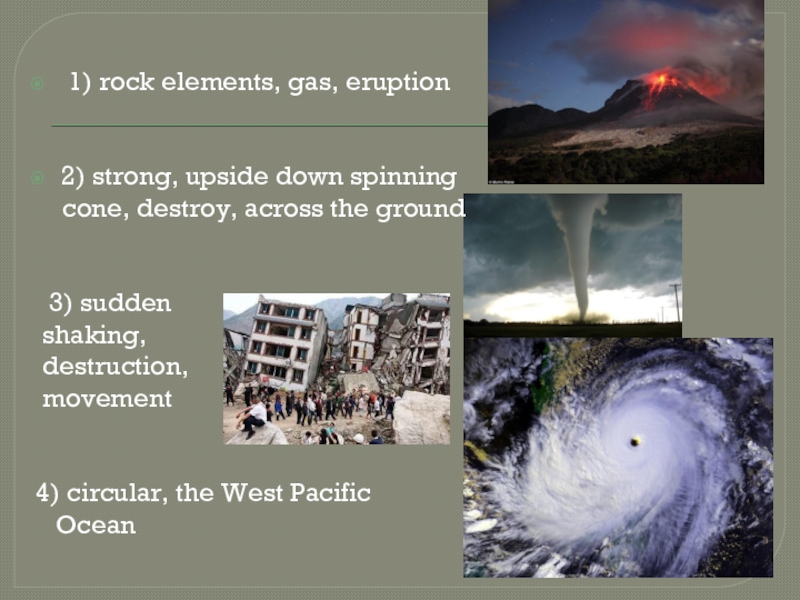 1) rock elements, gas, eruption

2) strong, upside down spinning cone, destroy, across the ground

3) sudden shaking, destruction, movement

4) circular, the West Pacific Ocean